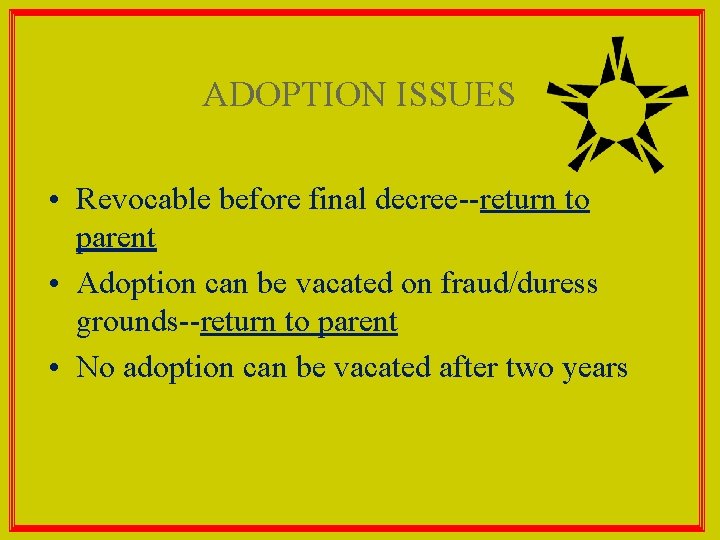 ADOPTION ISSUES

• Revocable before final decree--return to parent
• Adoption can be vacated on fraud/duress grounds--return to parent
• No adoption can be vacated after two years